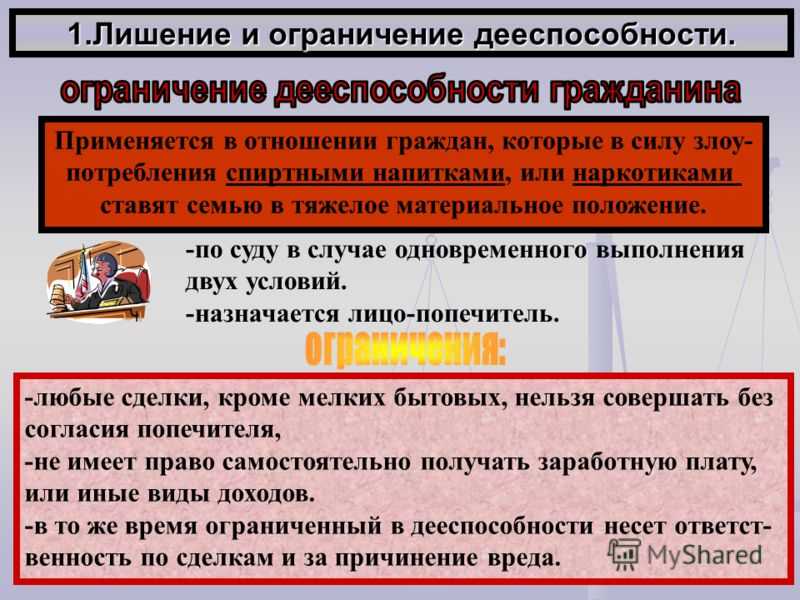 1.Лишение и ограничение дееспособности.

ограничение дееспособности гражданина

Применяется в отношении граждан, которые в силу злоупотребления спиртными напитками, или наркотиками ставят семью в тяжелое материальное положение.

-по суду в случае одновременного выполнения двух условий.
-назначается лицо-попечитель.

ограничения:

-любые сделки, кроме мелких бытовых, нельзя совершать без согласия попечителя,
-не имеет право самостоятельно получать заработную плату, или иные виды доходов.
-в то же время ограниченный в дееспособности несет ответственность по сделкам и за причинение вреда.

MyShared